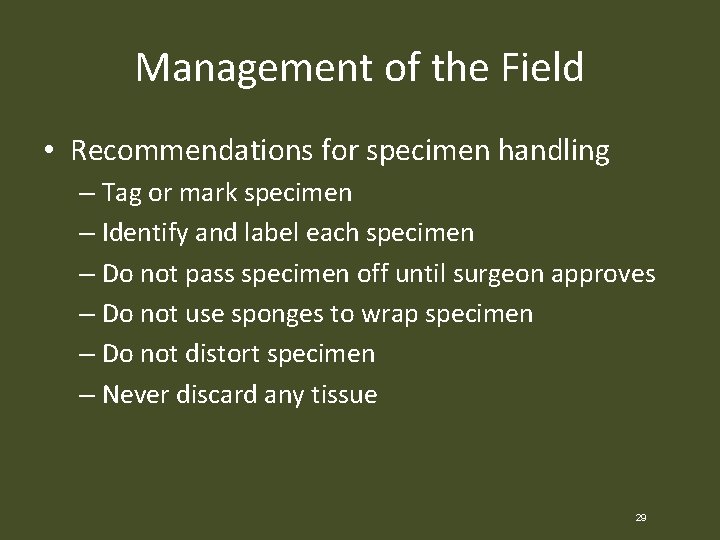 Management of the Field

• Recommendations for specimen handling
– Tag or mark specimen
– Identify and label each specimen
– Do not pass specimen off until surgeon approves
– Do not use sponges to wrap specimen
– Do not distort specimen
– Never discard any tissue

29